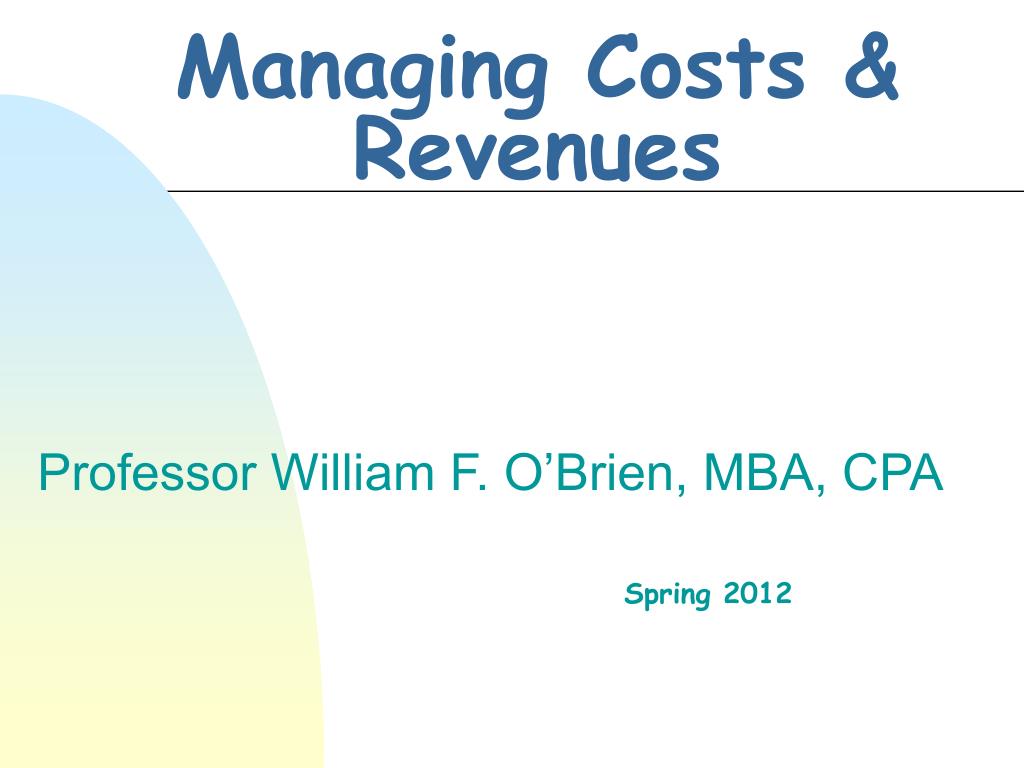 Managing Costs & Revenues

Professor William F. O’Brien, MBA, CPA

Spring 2012